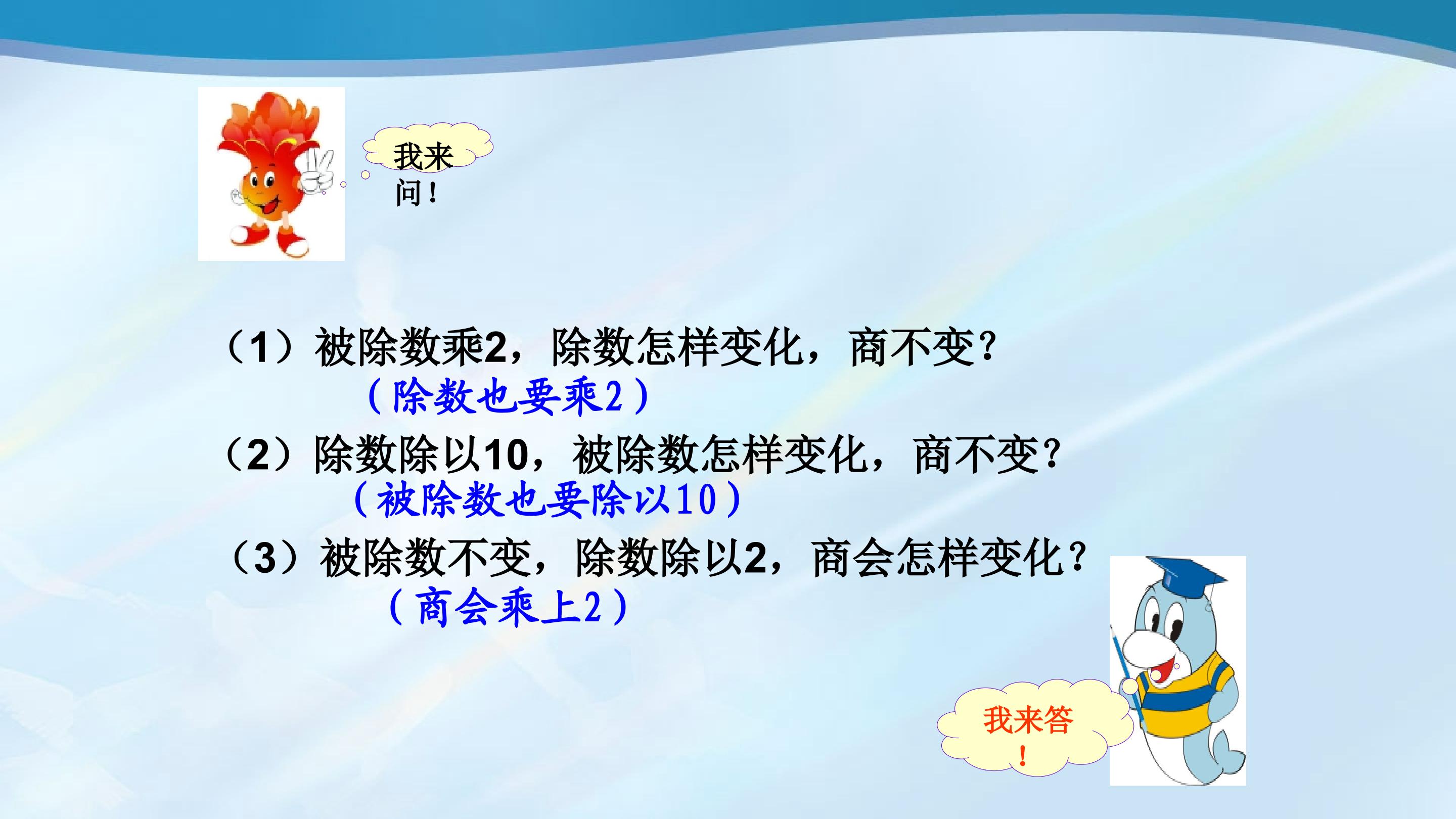 我来问！

（1）被除数乘2，除数怎样变化，商不变？

（除数也要乘2）

（2）除数除以10，被除数怎样变化，商不变？

（被除数也要除以10）

（3）被除数不变，除数除以2，商会怎样变化？

（商会乘上2）

我来答！